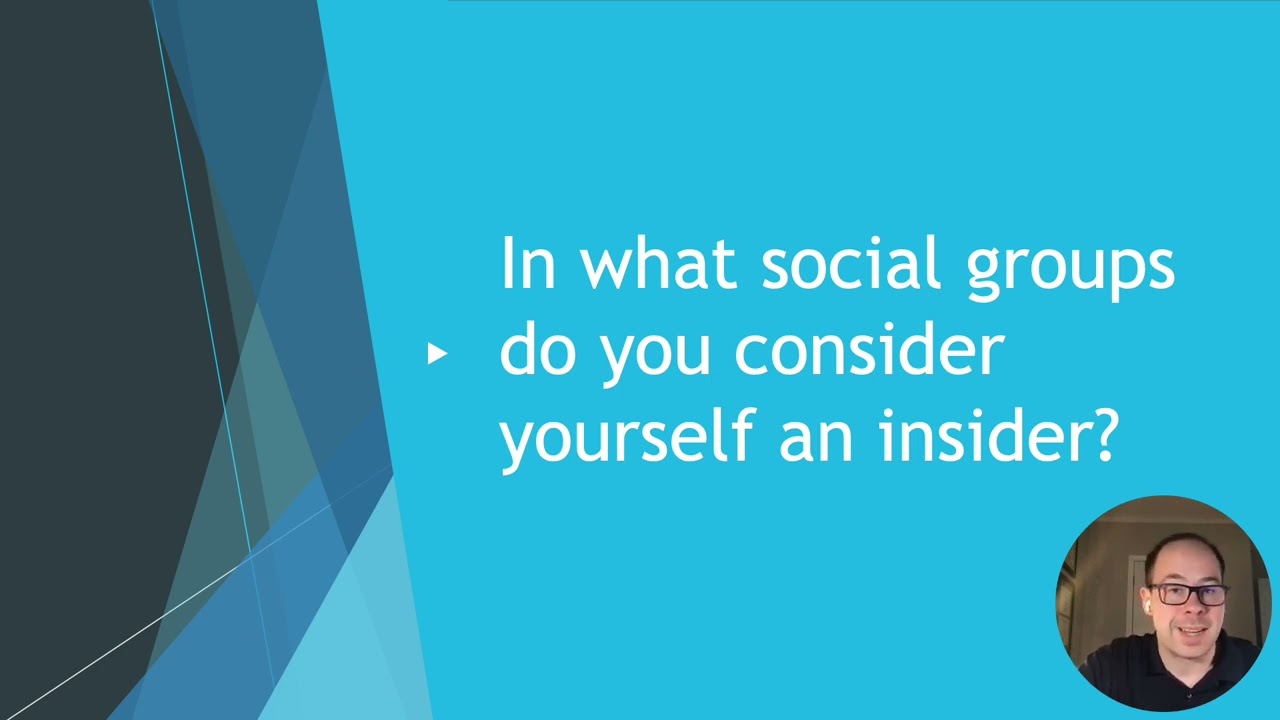 In what social groups do you consider yourself an insider?